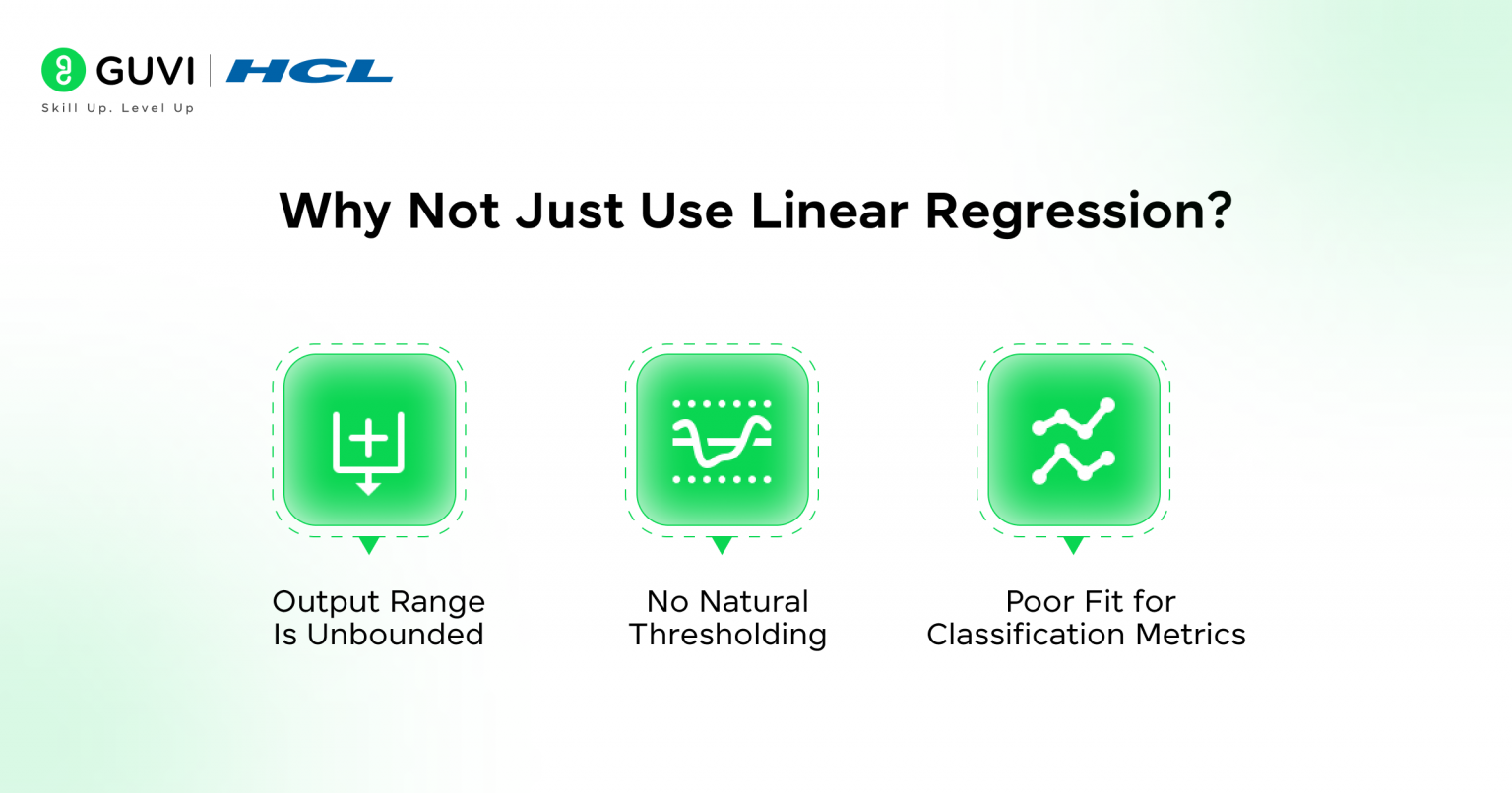 GUVI | HCL
Skill Up. Level Up

Why Not Just Use Linear Regression?

Output Range Is Unbounded

No Natural Thresholding

Poor Fit for Classification Metrics